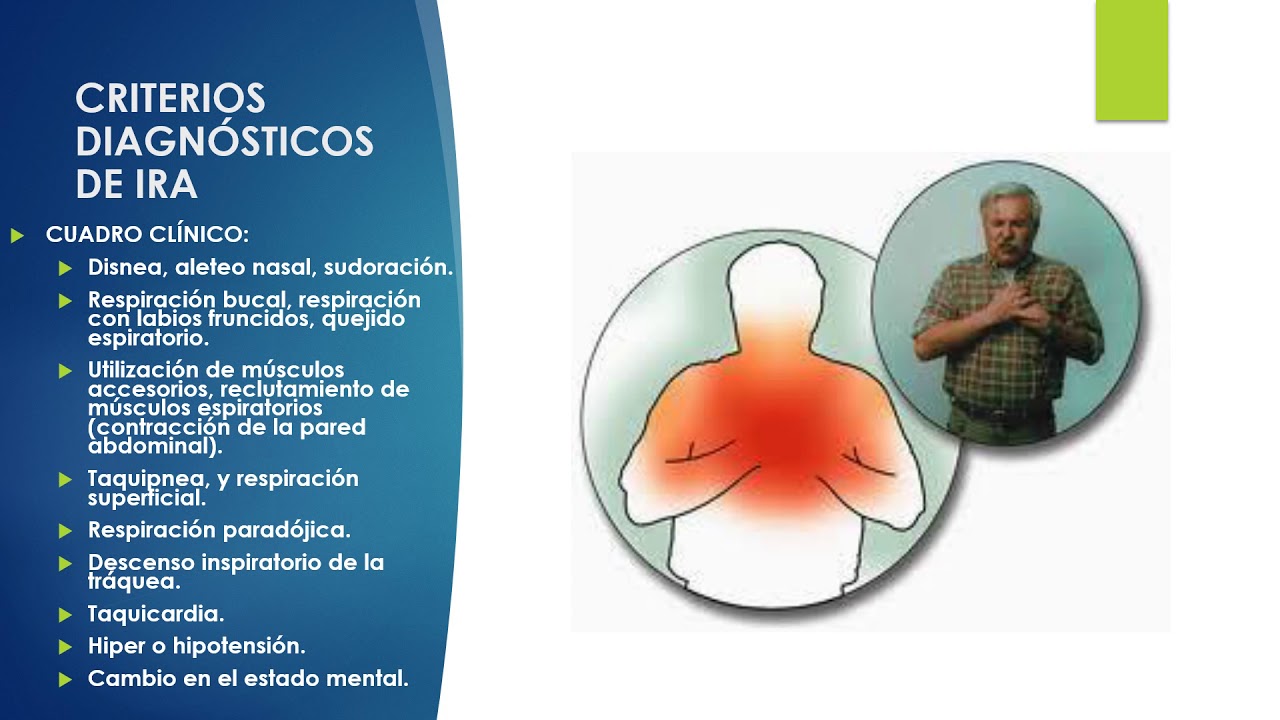 CRITERIOS DIAGNÓSTICOS DE IRA

CUADRO CLÍNICO:

Disnea, aleteo nasal, sudoración.

Respiración bucal, respiración con labios fruncidos, quejido espiratorio.

Utilización de músculos accesorios, reclutamiento de músculos espiratorios (contracción de la pared abdominal).

Taquipnea, y respiración superficial.

Respiración paradójica.

Descenso inspiratorio de la tráquea.

Taquicardia.

Hiper o hipotensión.

Cambio en el estado mental.